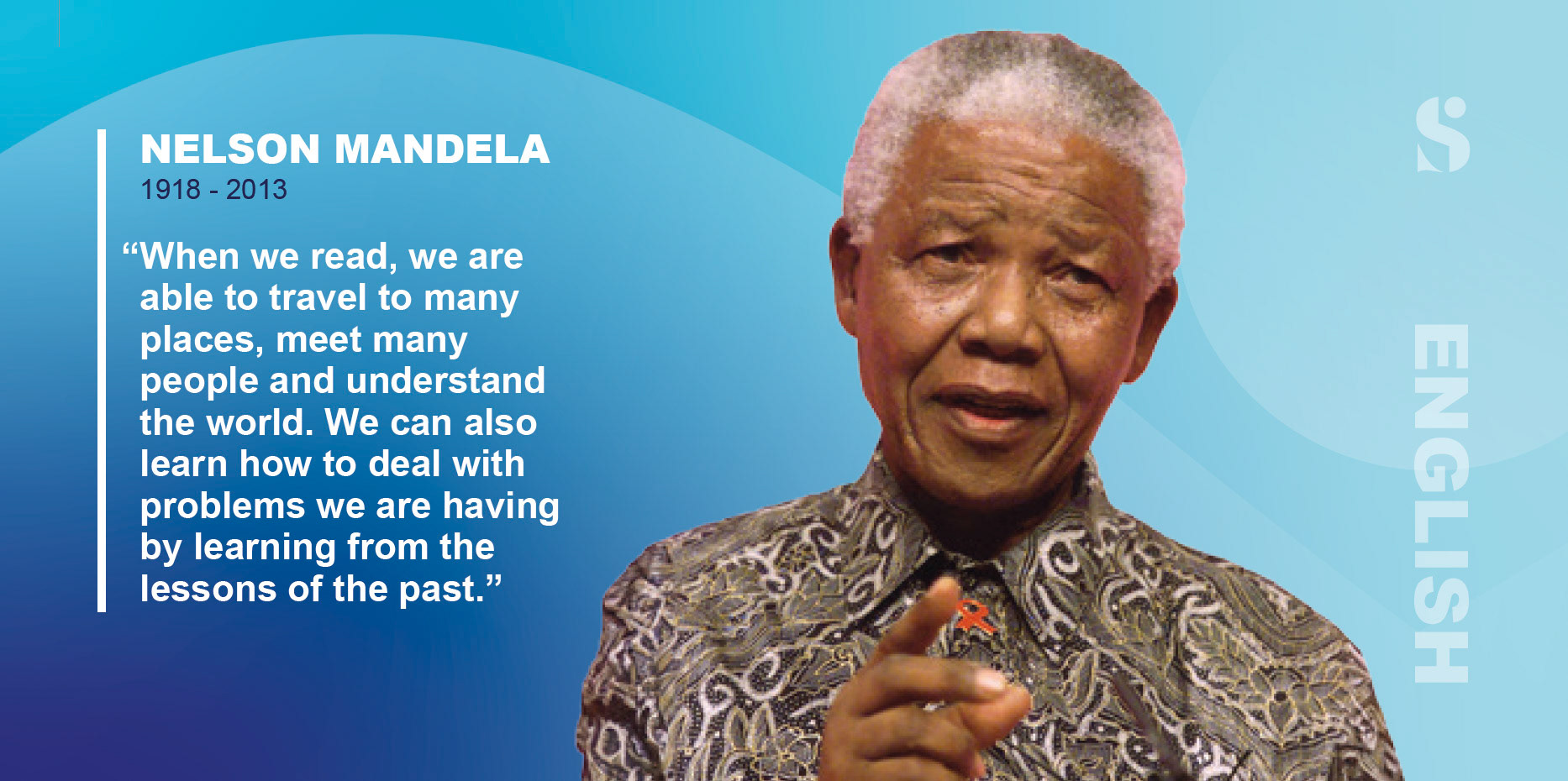 NELSON MANDELA
1918 - 2013

“When we read, we are able to travel to many places, meet many people and understand the world. We can also learn how to deal with problems we are having by learning from the lessons of the past.”

S

ENGLISH